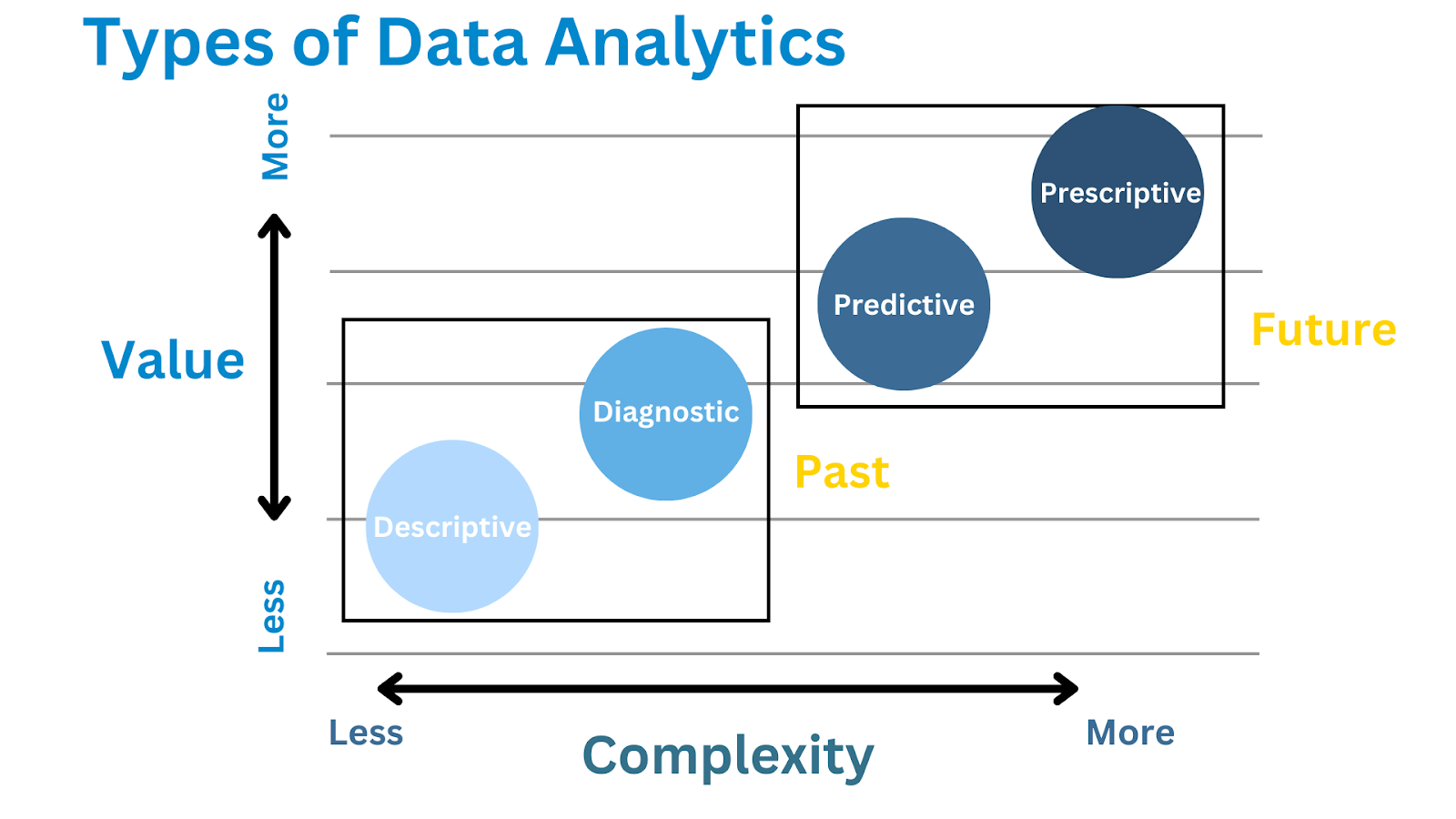 Types of Data Analytics

More

Value

Less

Prescriptive

Predictive

Future

Diagnostic

Descriptive

Past

Less

Complexity

More